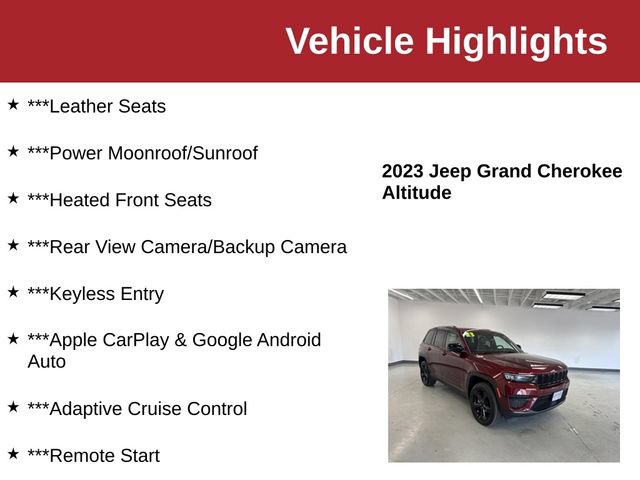 Vehicle Highlights

★ ***Leather Seats

★ ***Power Moonroof/Sunroof

★ ***Heated Front Seats

★ ***Rear View Camera/Backup Camera

★ ***Keyless Entry

★ ***Apple CarPlay & Google Android Auto

★ ***Adaptive Cruise Control

★ ***Remote Start

2023 Jeep Grand Cherokee Altitude